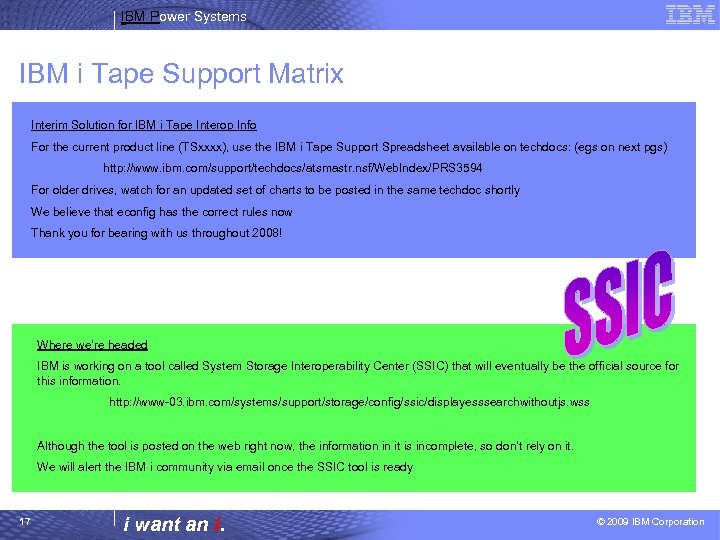 IBM Power Systems

IBM

IBM i Tape Support Matrix

Interim Solution for IBM i Tape Interop Info

For the current product line (TSxxxx), use the IBM i Tape Support Spreadsheet available on techdocs: (egs on next pgs)

http://www.ibm.com/support/techdocs/atsmastr.nsf/WebIndex/PRS3594

For older drives, watch for an updated set of charts to be posted in the same techdoc shortly

We believe that econfig has the correct rules now

Thank you for bearing with us throughout 2008!

SSIC

Where we're headed

IBM is working on a tool called System Storage Interoperability Center (SSIC) that will eventually be the official source for this information.

http://www-03.ibm.com/systems/support/storage/config/ssic/displayesssearchwithoutjs.wss

Although the tool is posted on the web right now, the information in it is incomplete, so don't rely on it.

We will alert the IBM i community via email once the SSIC tool is ready

17

i want an i.

© 2009 IBM Corporation